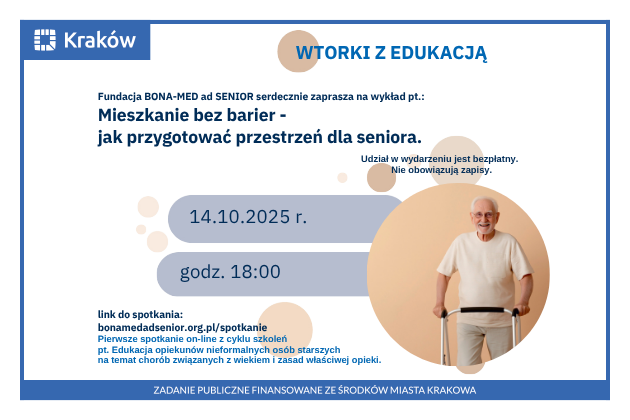 Kraków

WTORKI Z EDUKACJĄ

Fundacja BONA-MED ad SENIOR serdecznie zaprasza na wykład pt.:

Mieszkanie bez barier - jak przygotować przestrzeń dla seniora.

Udział w wydarzeniu jest bezpłatny. Nie obowiązują zapisy.

14.10.2025 r.

godz. 18:00

link do spotkania:
bonamedadsenior.org.pl/spotkanie
Pierwsze spotkanie on-line z cyklu szkoleń pt. Edukacja opiekunów nieformalnych osób starszych na temat chorób związanych z wiekiem i zasad właściwej opieki.

ZADANIE PUBLICZNE FINANSOWANE ZE ŚRODKÓW MIASTA KRAKOWA